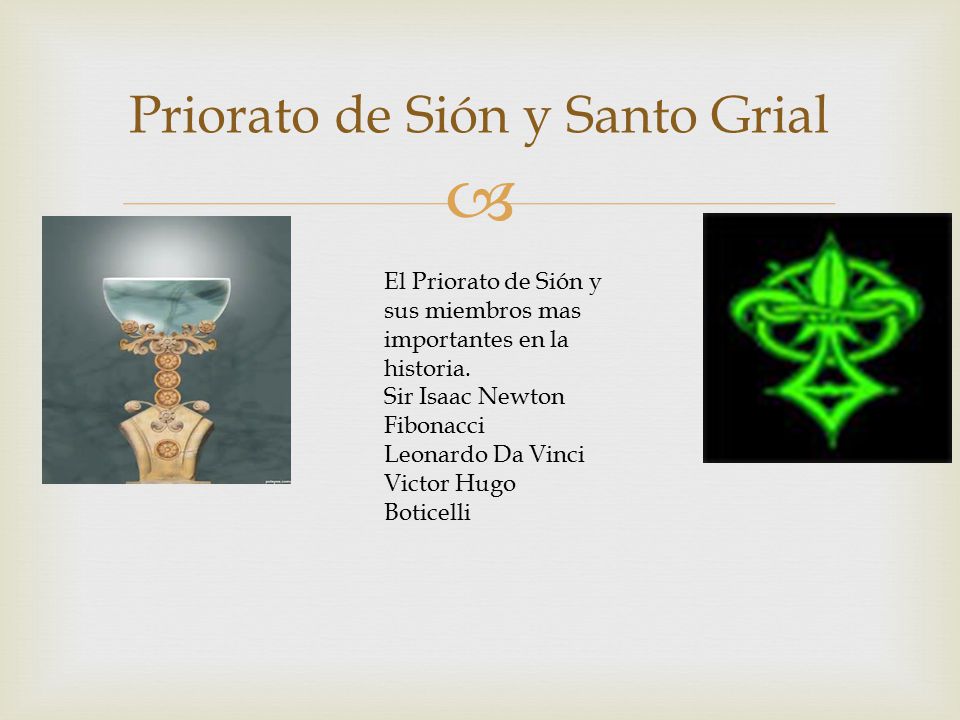 Priorato de Sión y Santo Grial

El Priorato de Sión y sus miembros mas importantes en la historia.
Sir Isaac Newton
Fibonacci
Leonardo Da Vinci
Victor Hugo
Boticelli